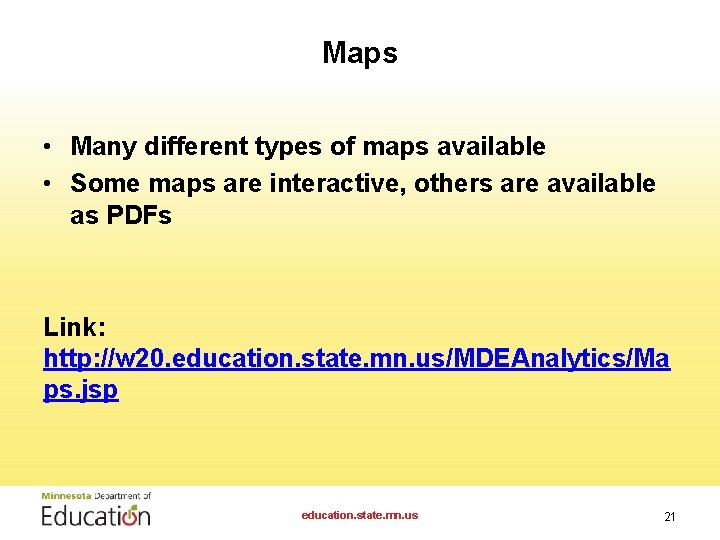 Maps

• Many different types of maps available
• Some maps are interactive, others are available as PDFs

Link: http://w20.education.state.mn.us/MDEAnalytics/Maps.jsp

Minnesota Department of Education

education.state.mn.us

21